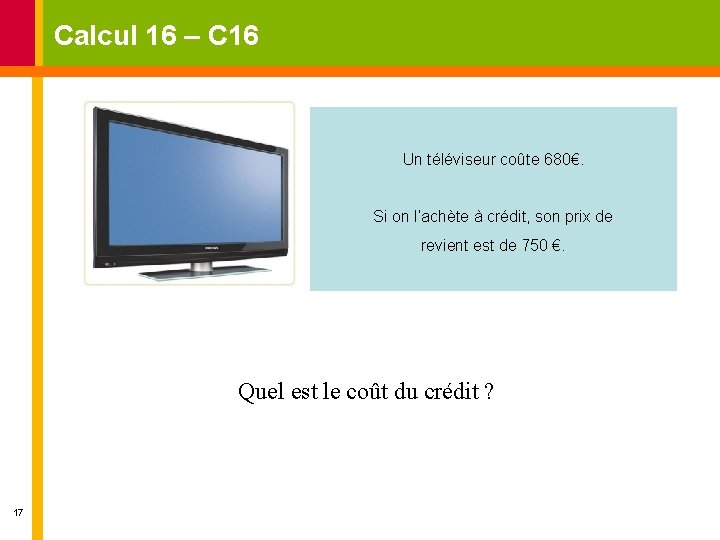 Calcul 16 – C16

Un téléviseur coûte 680€.

Si on l'achète à crédit, son prix de revient est de 750 €.

Quel est le coût du crédit ?

17